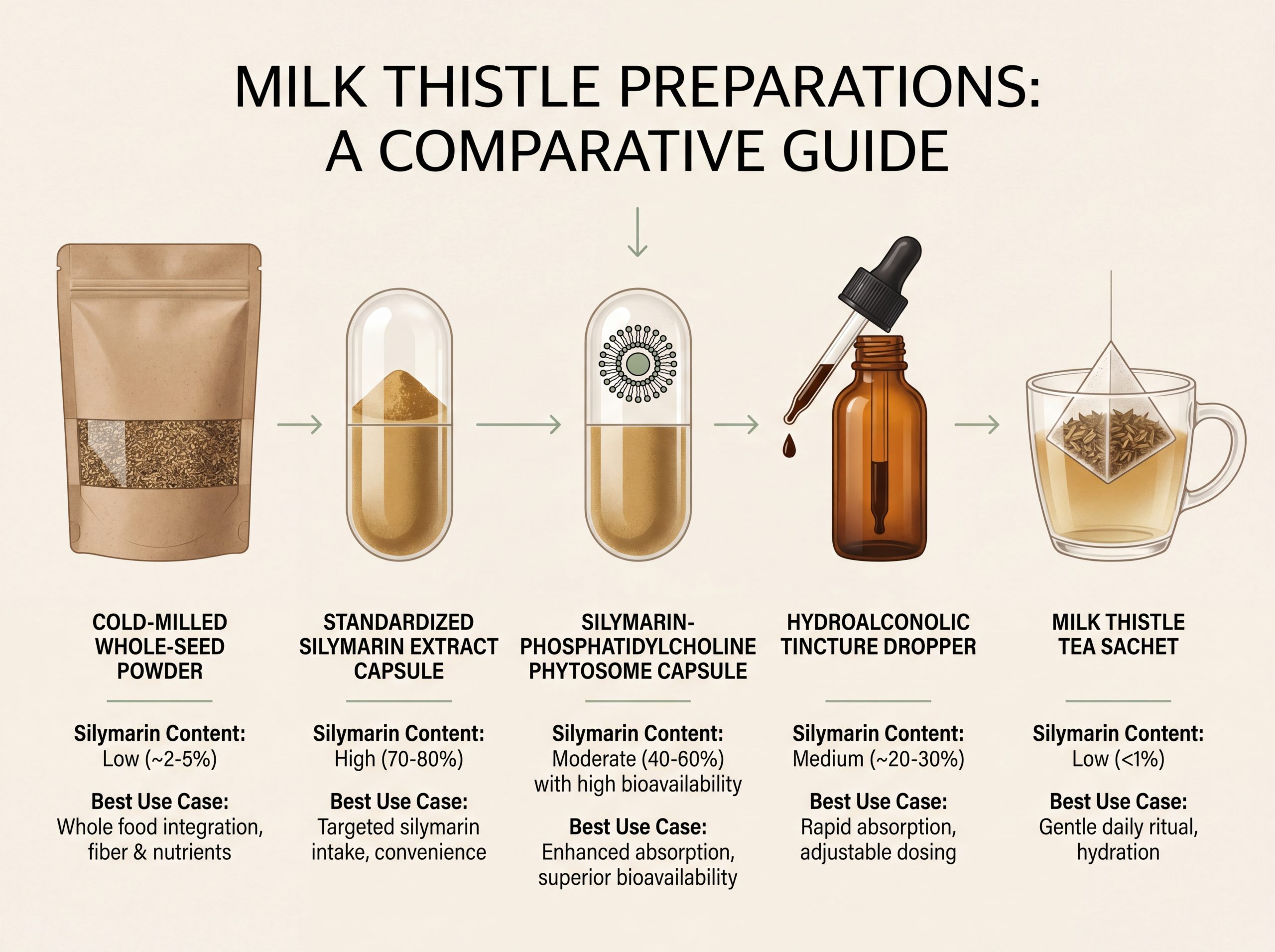 MILK THISTLE PREPARATIONS: A COMPARATIVE GUIDE

COLD-MILLED WHOLE-SEED POWDER

Silymarin Content:
Low (~2-5%)

Best Use Case:
Whole food integration, fiber & nutrients

STANDARDIZED SILYMARIN EXTRACT CAPSULE

Silymarin Content:
High (70-80%)

Best Use Case:
Targeted silymarin intake, convenience

SILYMARIN-PHOSPHATIDYLCHOLINE PHYTOSOME CAPSULE

Silymarin Content:
Moderate (40-60%) with high bioavailability

Best Use Case:
Enhanced absorption, superior bioavailability

HYDROALCONOLIC TINCTURE DROPPER

Silymarin Content:
Medium (~20-30%)

Best Use Case:
Rapid absorption, adjustable dosing

MILK THISTLE TEA SACHET

Silymarin Content:
Low (<1%)

Best Use Case:
Gentle daily ritual, hydration